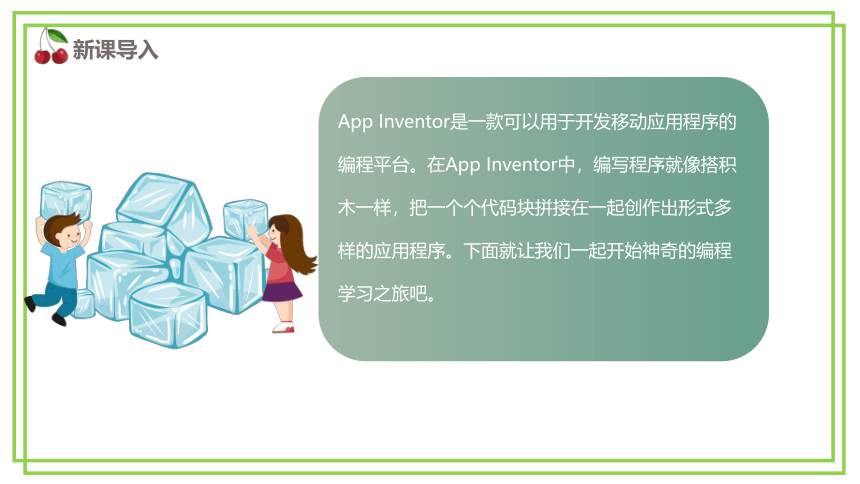 新课导入

App Inventor是一款可以用于开发移动应用程序的编程平台。在App Inventor中，编写程序就像搭积木一样，把一个个代码块拼接在一起创作出形式多样的应用程序。下面就让我们一起开始神奇的编程学习之旅吧。